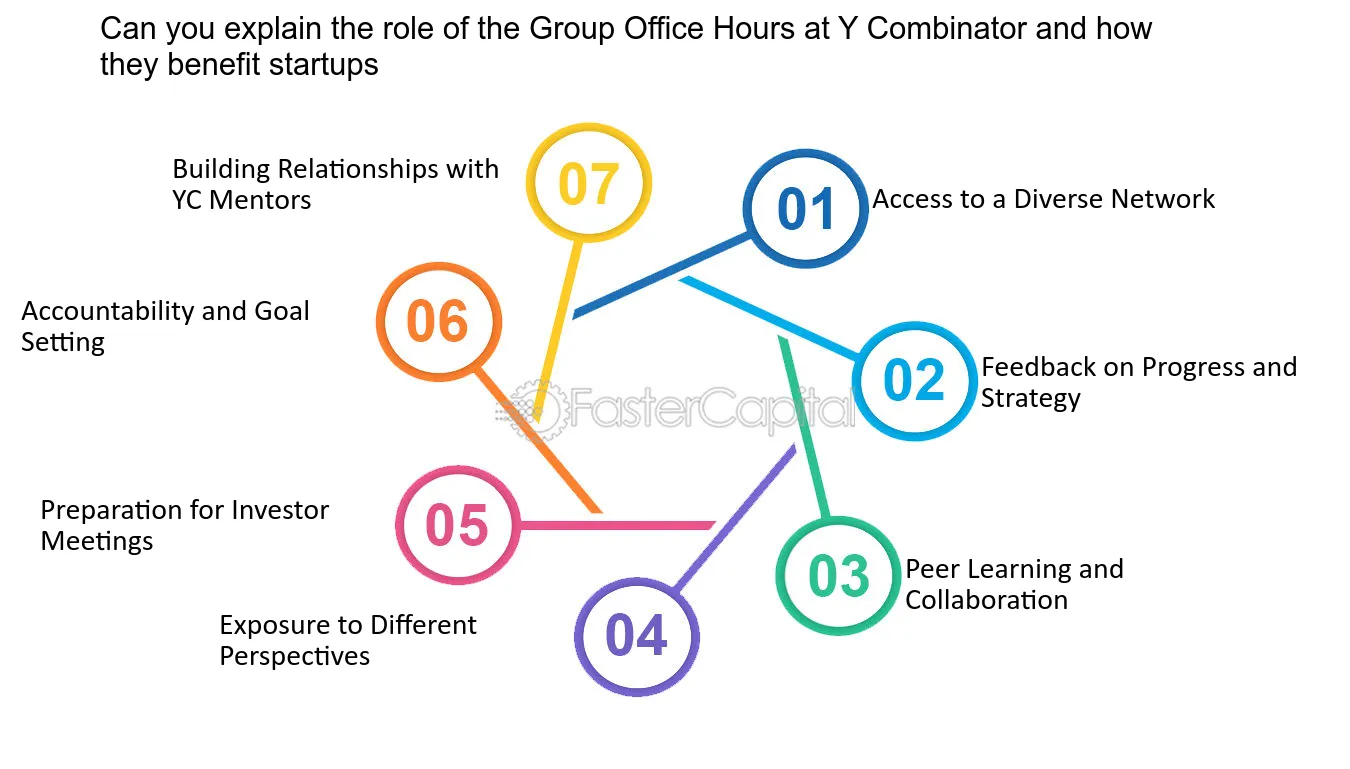 Can you explain the role of the Group Office Hours at Y Combinator and how they benefit startups

01 Access to a Diverse Network

02 Feedback on Progress and Strategy

03 Peer Learning and Collaboration

04 Exposure to Different Perspectives

05 Preparation for Investor Meetings

06 Accountability and Goal Setting

07 Building Relationships with YC Mentors

FasterCapital